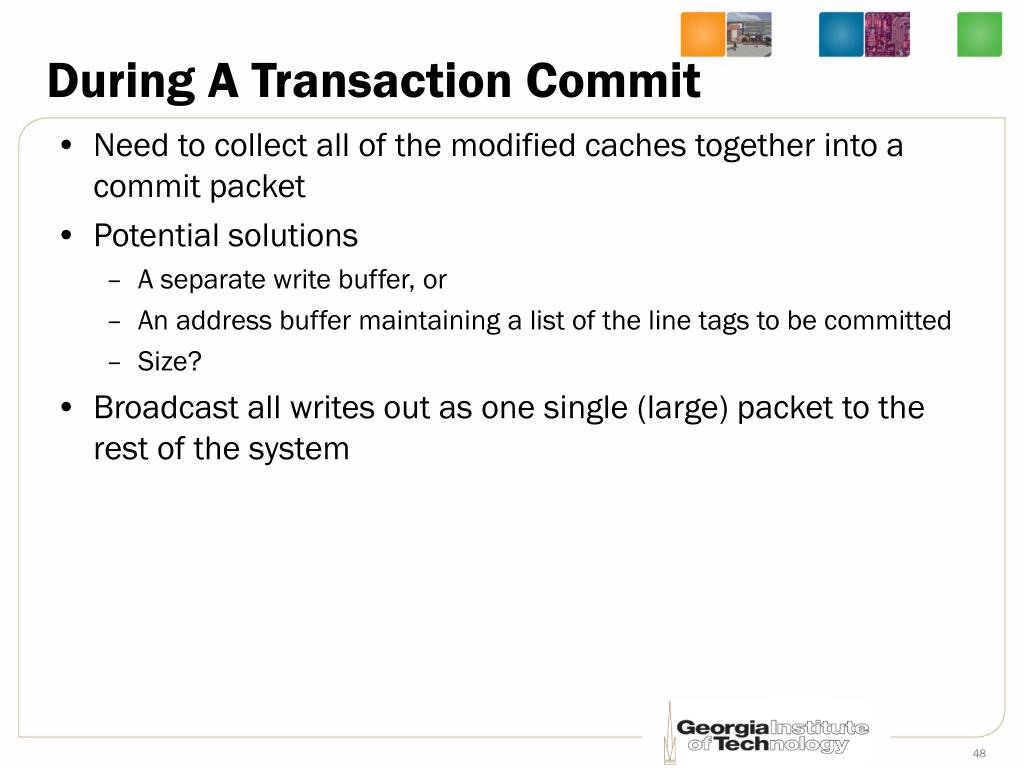 During A Transaction Commit

• Need to collect all of the modified caches together into a commit packet
• Potential solutions
– A separate write buffer, or
– An address buffer maintaining a list of the line tags to be committed
– Size?
• Broadcast all writes out as one single (large) packet to the rest of the system

Georgia Institute of Technology

48